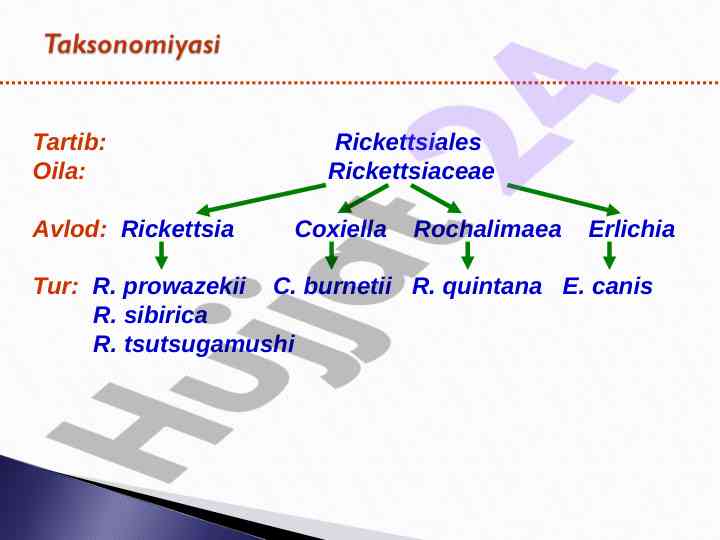 Taksonomiyasi

Tartib: Rickettsiales
Oila: Rickettsiaceae

Avlod: Rickettsia Coxiella Rochalimaea Erlichia

Tur: R. prowazekii C. burnetii R. quintana E. canis
R. sibirica
R. tsutsugamushi

Hujjat24